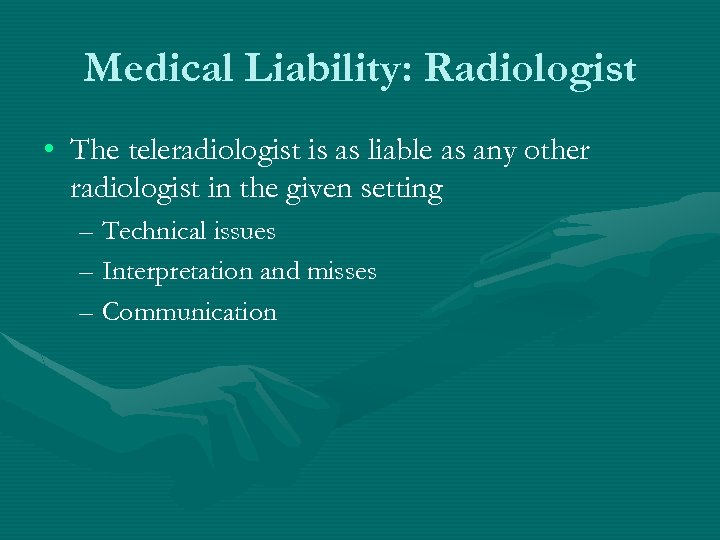 Medical Liability: Radiologist

• The teleradiologist is as liable as any other radiologist in the given setting
– Technical issues
– Interpretation and misses
– Communication